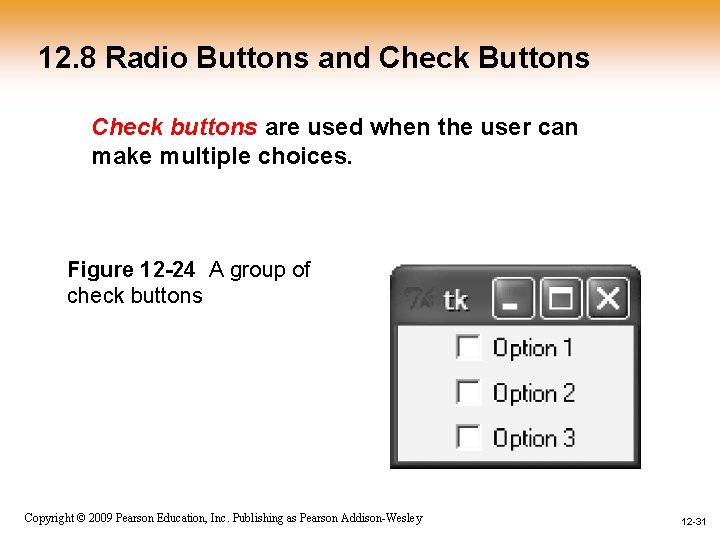 12.8 Radio Buttons and Check Buttons

Check buttons are used when the user can make multiple choices.

Figure 12-24 A group of check buttons

tk

Option 1

Option 2

Option 3

Copyright © 2009 Pearson Education, Inc. Publishing as Pearson Addison-Wesley

12-31